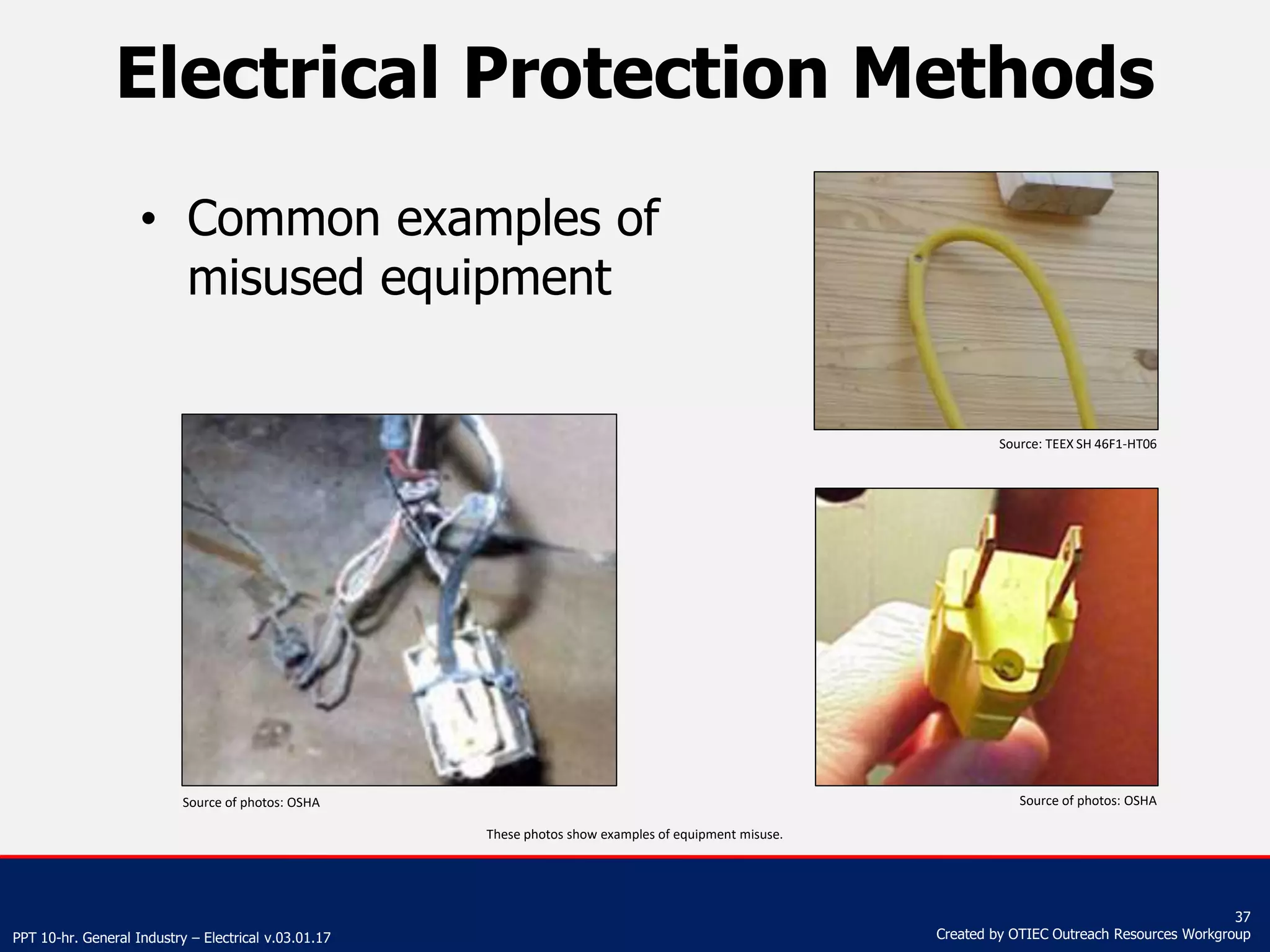 Electrical Protection Methods

• Common examples of misused equipment

Source: TEEX SH 46F1-HT06

Source of photos: OSHA

Source of photos: OSHA

These photos show examples of equipment misuse.

PPT 10-hr. General Industry – Electrical v.03.01.17

37

Created by OTIEC Outreach Resources Workgroup